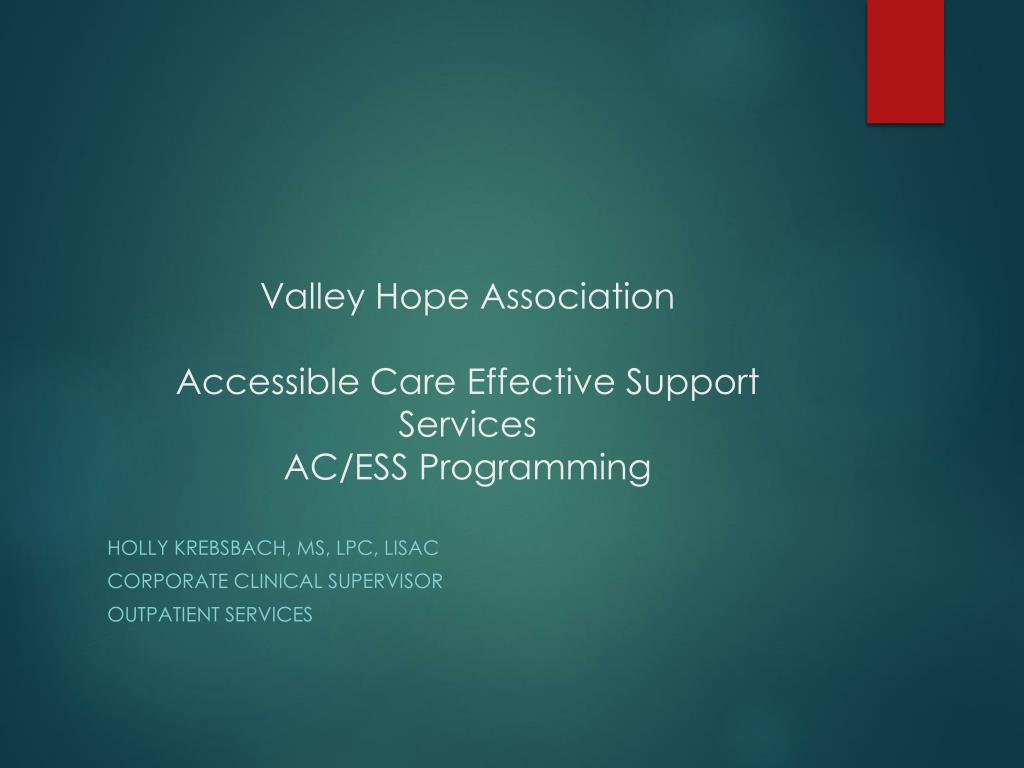 Valley Hope Association

Accessible Care Effective Support Services
AC/ESS Programming

HOLLY KREBSBACH, MS, LPC, LISAC
CORPORATE CLINICAL SUPERVISOR
OUTPATIENT SERVICES